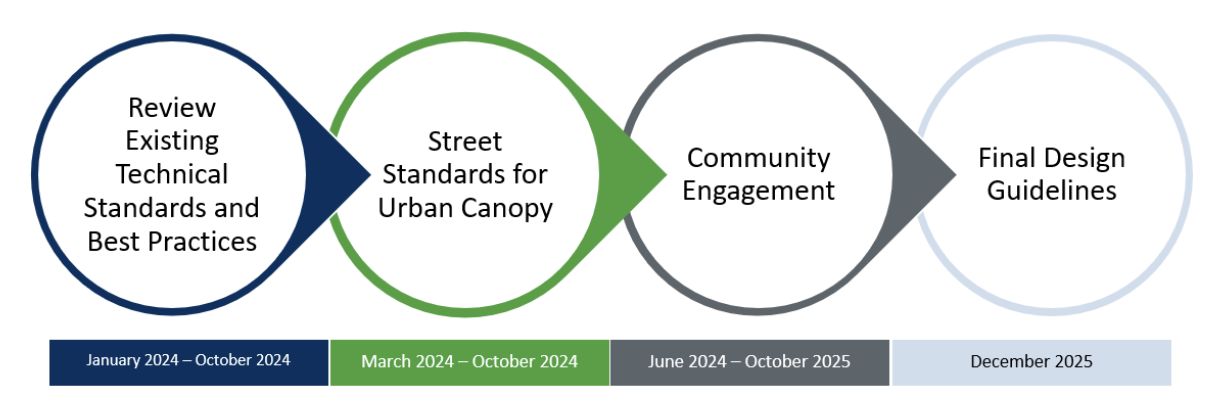 Review Existing Technical Standards and Best Practices

Street Standards for Urban Canopy

Community Engagement

Final Design Guidelines

January 2024 – October 2024

March 2024 – October 2024

June 2024 – October 2025

December 2025